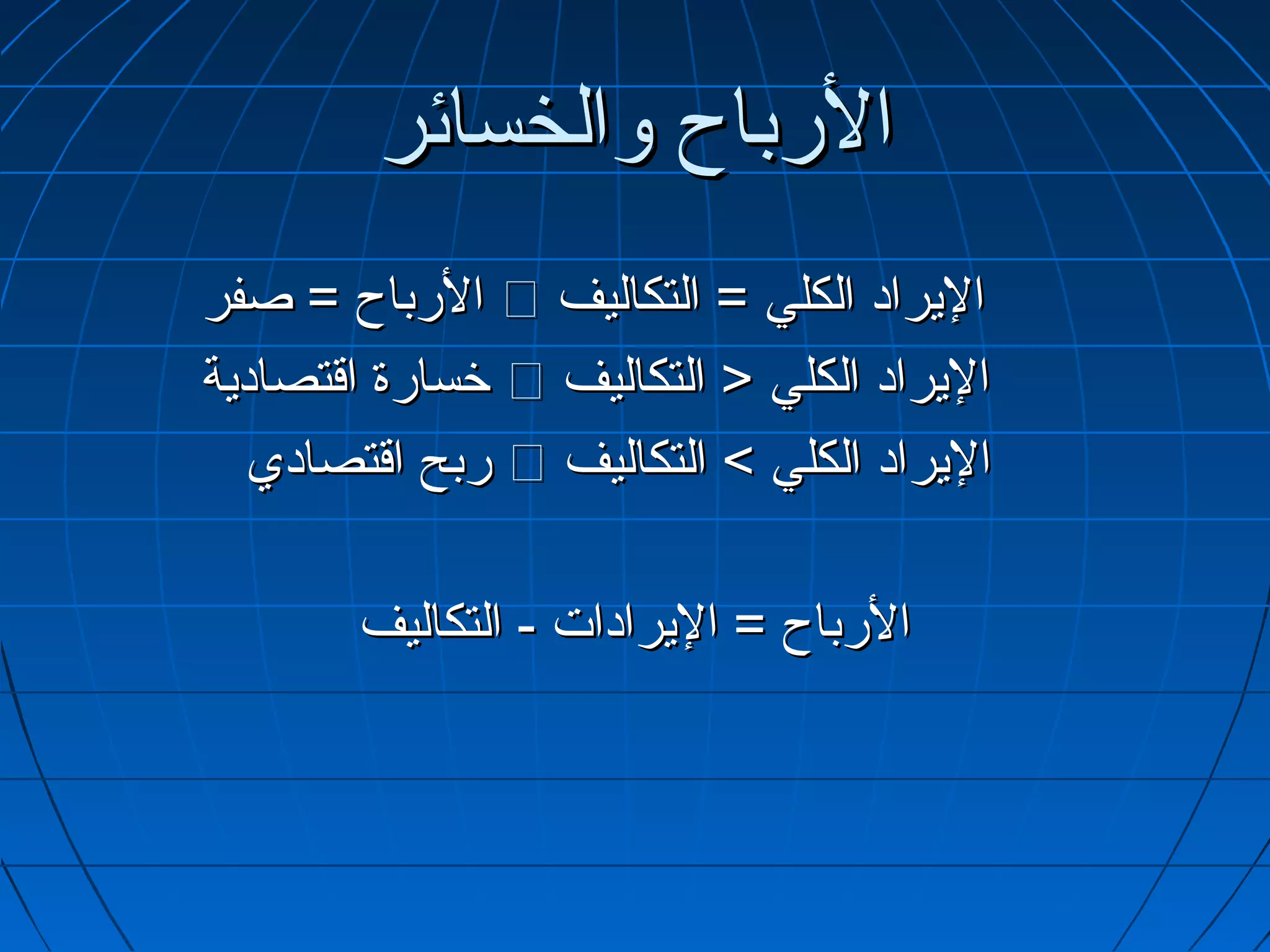 الأرباح والخسائر

الإيراد الكلي = التكاليف □ الأرباح = صفر

الإيراد الكلي < التكاليف □ خسارة اقتصادية

الإيراد الكلي > التكاليف □ ربح اقتصادي

الأرباح = الإيرادات - التكاليف